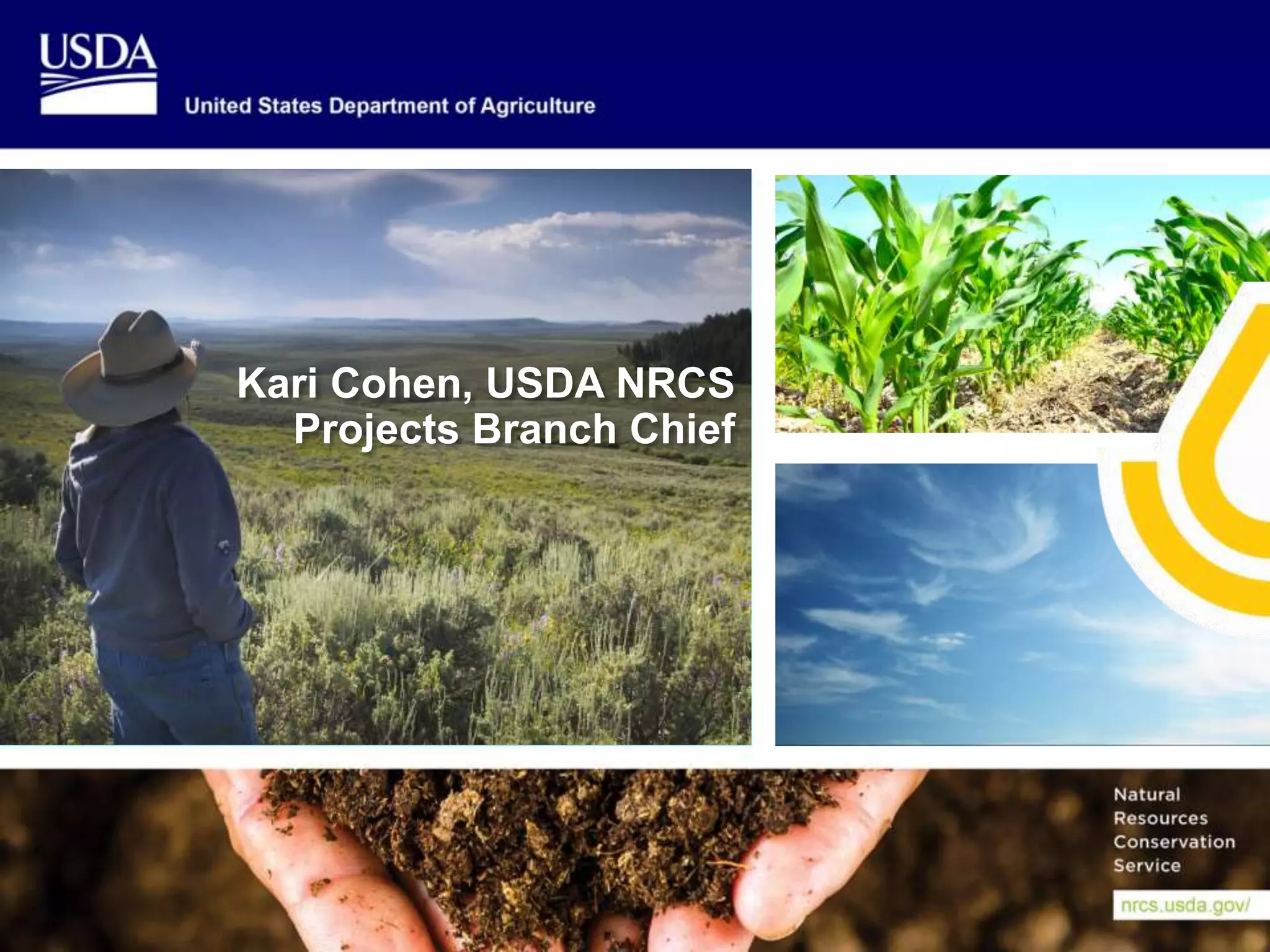 USDA

United States Department of Agriculture

Kari Cohen, USDA NRCS
Projects Branch Chief

Natural
Resources
Conservation
Service

nrcs.usda.gov/